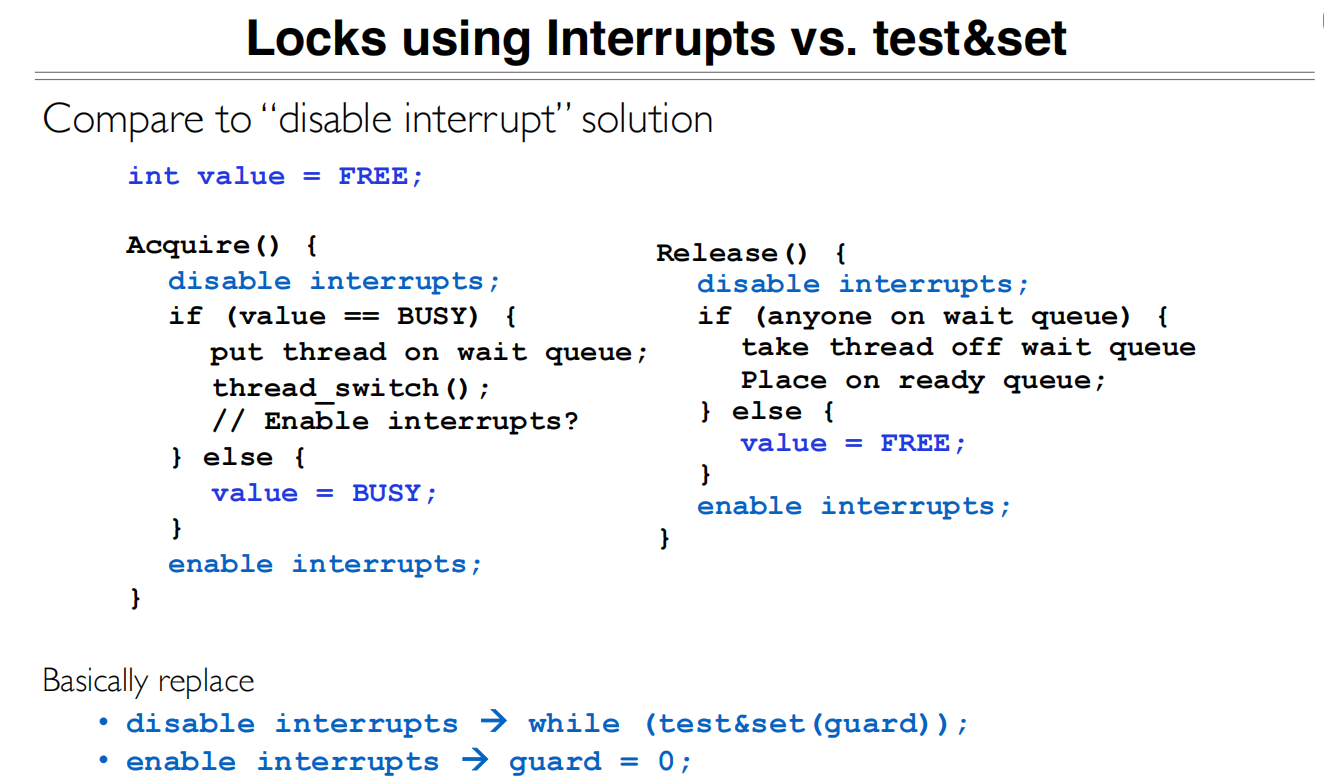 Locks using Interrupts vs. test&set

Compare to "disable interrupt" solution

int value = FREE;

Acquire() {
disable interrupts;
if (value == BUSY) {
put thread on wait queue;
thread_switch();
// Enable interrupts?
} else {
value = BUSY;
}
enable interrupts;
}

Release() {
disable interrupts;
if (anyone on wait queue) {
take thread off wait queue
Place on ready queue;
} else {
value = FREE;
}
enable interrupts;
}

Basically replace

• disable interrupts → while (test&set(guard));
• enable interrupts → guard = 0;